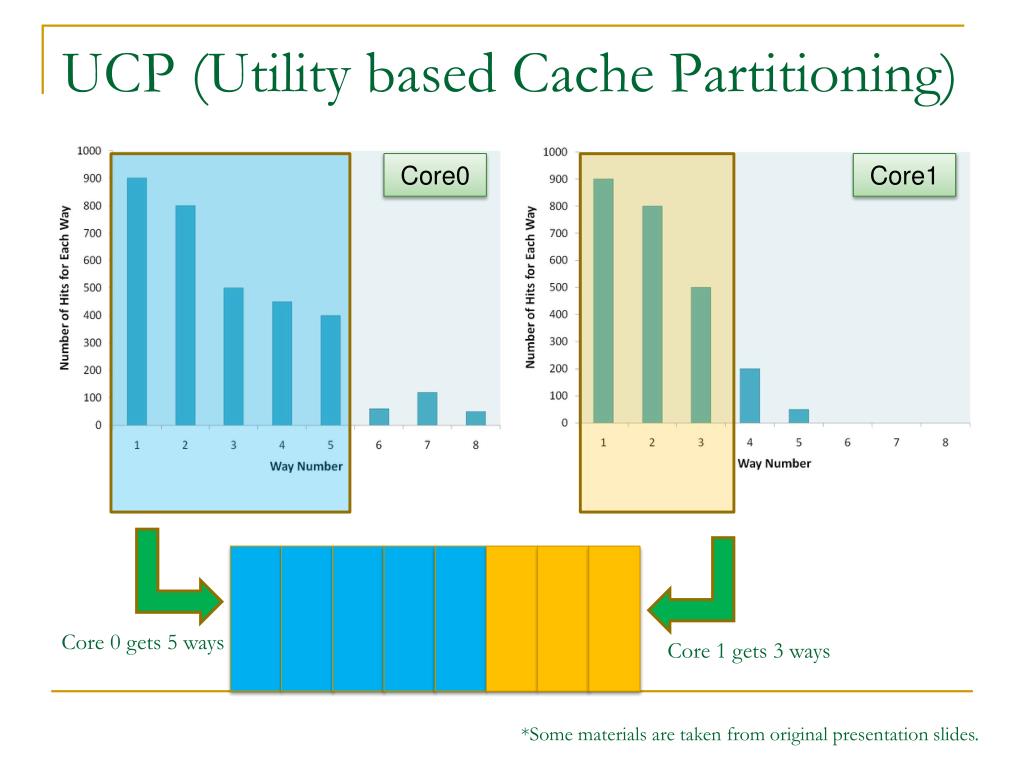 UCP (Utility based Cache Partitioning)

Core0

Number of Hits for Each Way

1000
900
800
700
600
500
400
300
200
100
0

1 2 3 4 5 6 7 8

Way Number

Core1

Number of Hits for Each Way

1000
900
800
700
600
500
400
300
200
100
0

1 2 3 4 5 6 7 8

Way Number

Core 0 gets 5 ways

Core 1 gets 3 ways

*Some materials are taken from original presentation slides.